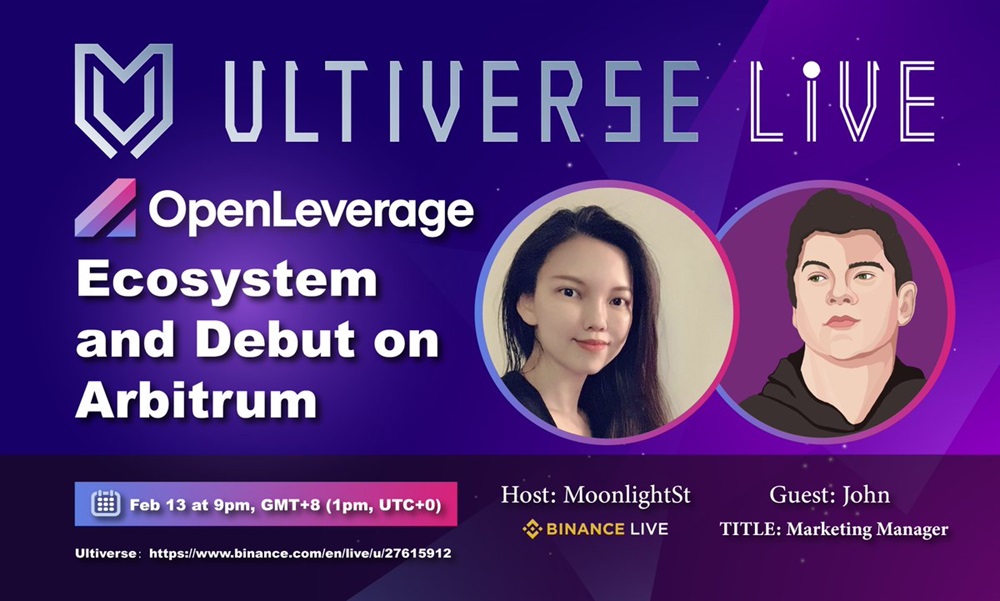 ULTIVERSE LiVE

OpenLeverage

Ecosystem and Debut on Arbitrum

Feb 13 at 9pm, GMT+8 (1pm, UTC+0)

Ultiverse: https://www.binance.com/en/live/u/27615912

Host: MoonlightSt

BINANCE LIVE

Guest: John

TITLE: Marketing Manager